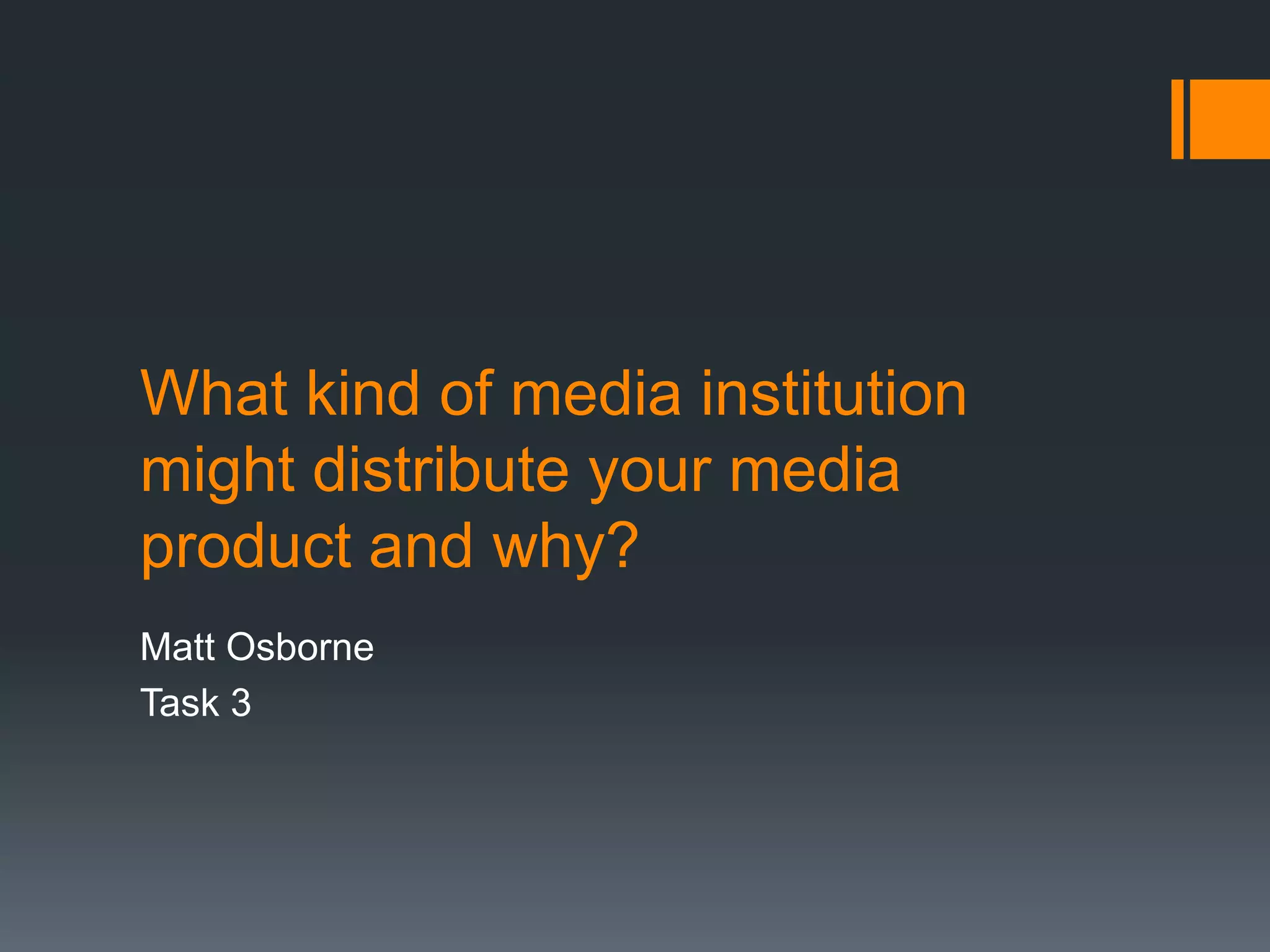 What kind of media institution might distribute your media product and why?

Matt Osborne
Task 3